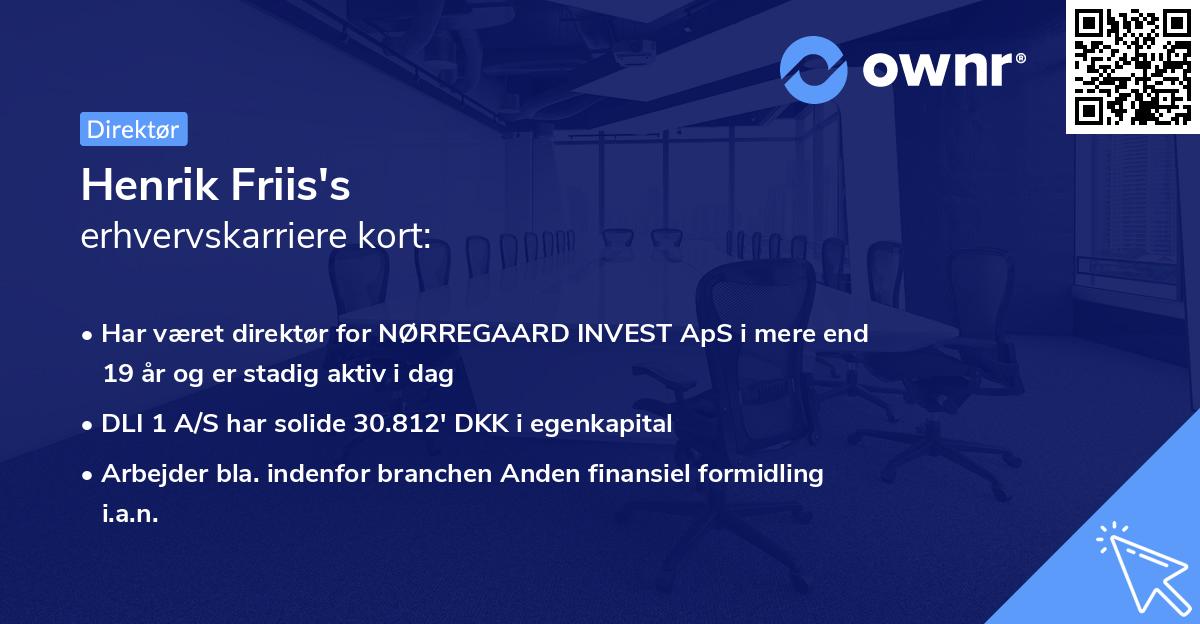 ownr®

Direktør

Henrik Friis's
erhvervskarriere kort:

• Har været direktør for NØRREGAARD INVEST ApS i mere end 19 år og er stadig aktiv i dag
• DLI 1 A/S har solide 30.812' DKK i egenkapital
• Arbejder bla. indenfor branchen Anden finansiel formidling i.a.n.